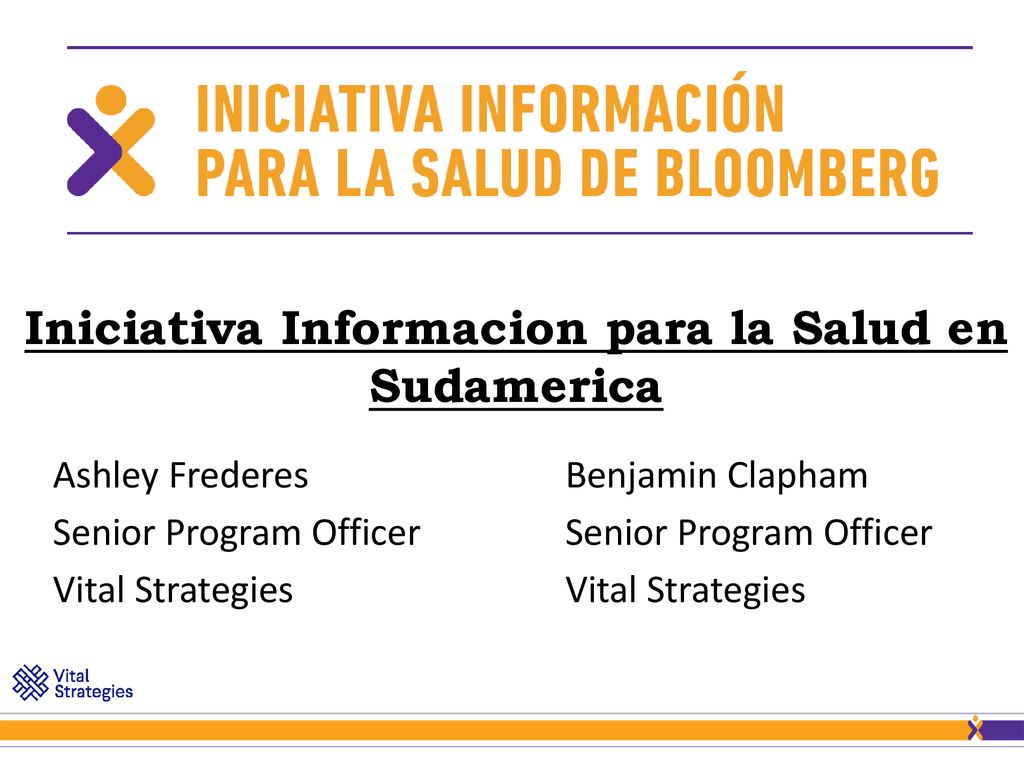 INICIATIVA INFORMACIÓN PARA LA SALUD DE BLOOMBERG

Iniciativa Informacion para la Salud en Sudamerica

Ashley Frederes
Senior Program Officer
Vital Strategies

Benjamin Clapham
Senior Program Officer
Vital Strategies

Vital Strategies